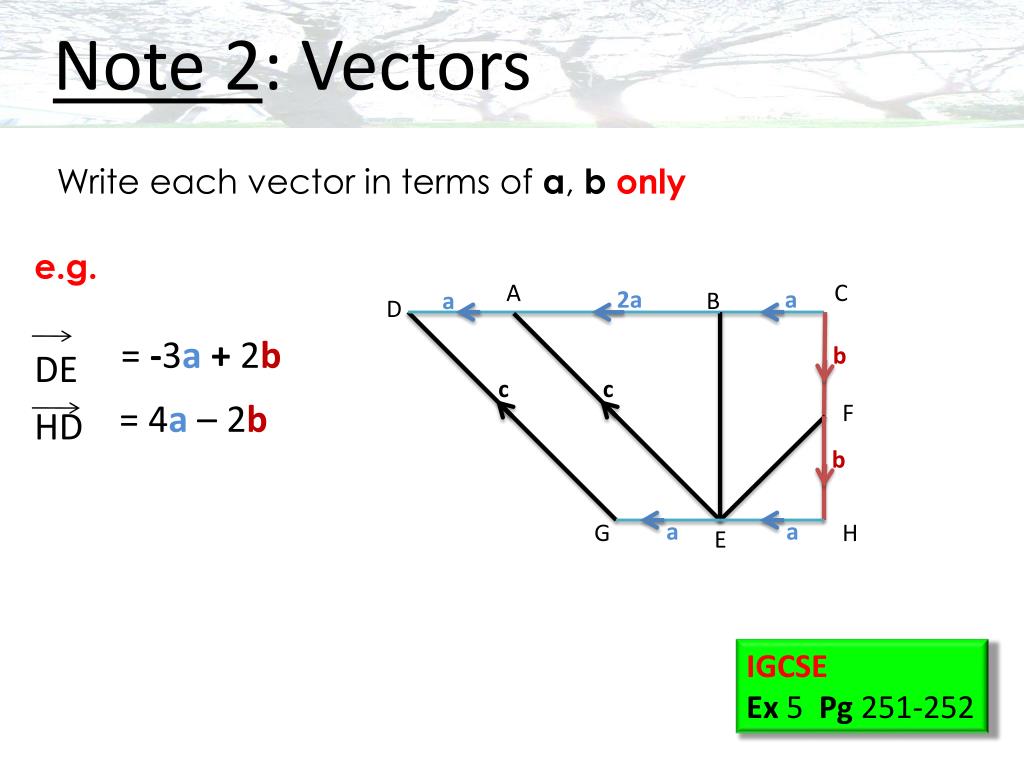 Note 2: Vectors

Write each vector in terms of **a**, **b** **only**

e.g.

$\overrightarrow{DE}$ = -3a + 2b

$\overrightarrow{HD}$ = 4a – 2b

D a A 2a B a C

b

c c F

b

G a E a H

IGCSE
Ex 5 Pg 251-252